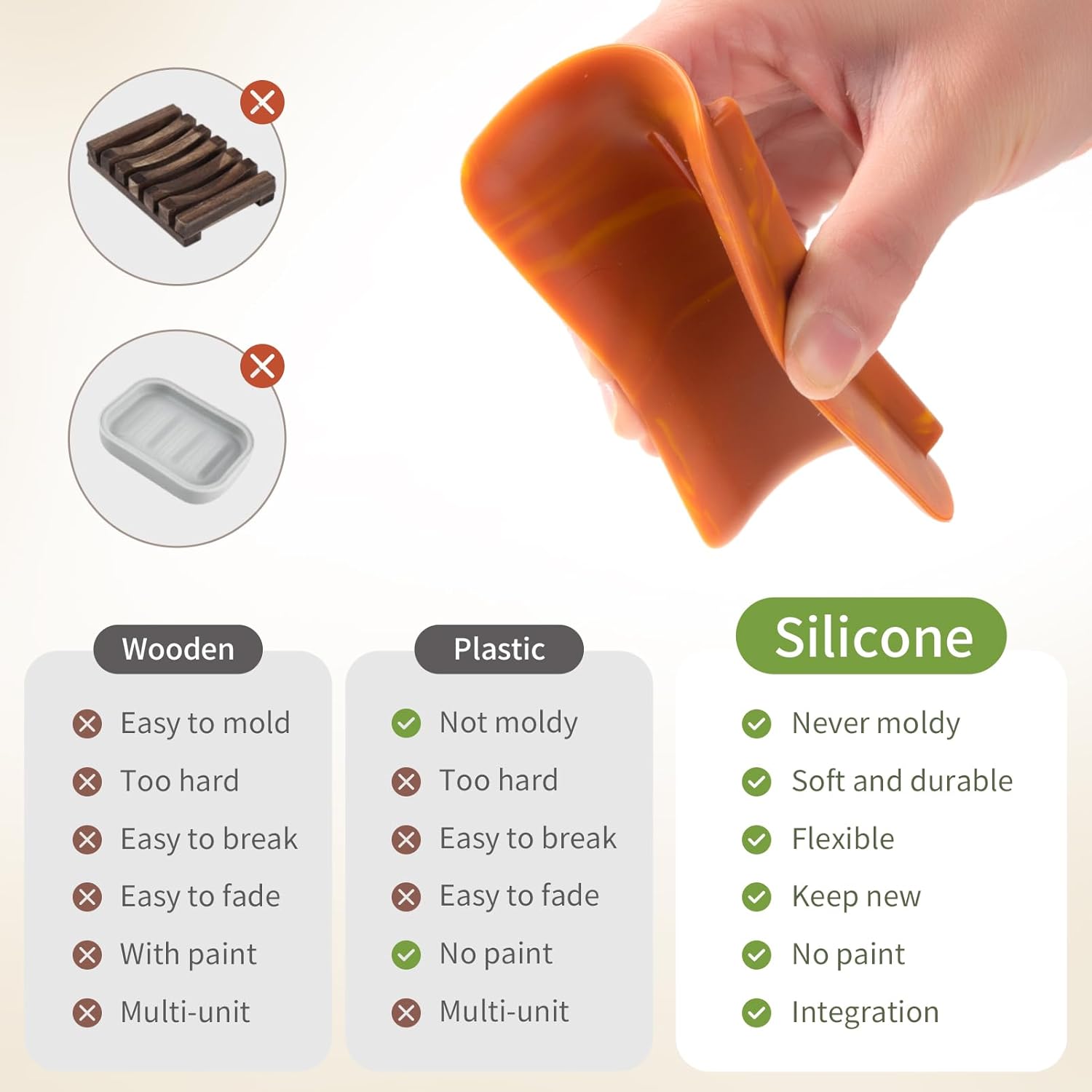 Wooden

Easy to mold
Too hard
Easy to break
Easy to fade
With paint
Multi-unit

Plastic

Not moldy
Too hard
Easy to break
Easy to fade
No paint
Multi-unit

Silicone

Never moldy
Soft and durable
Flexible
Keep new
No paint
Integration